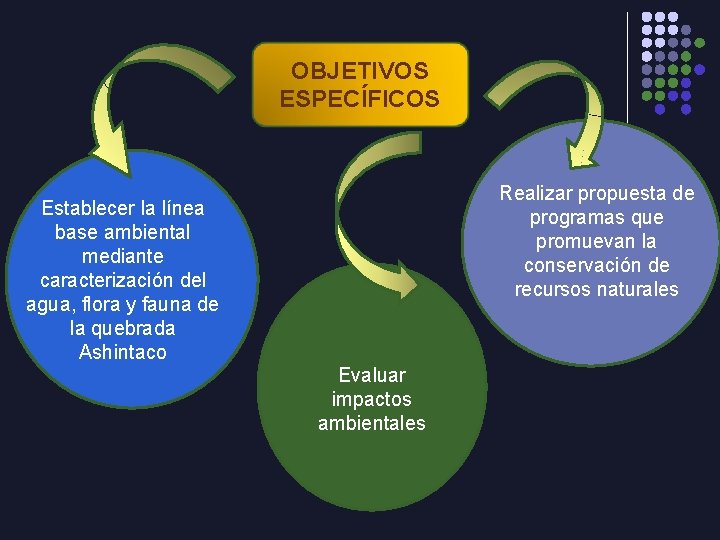 OBJETIVOS ESPECÍFICOS

Establecer la línea base ambiental mediante caracterización del agua, flora y fauna de la quebrada Ashintaco

Evaluar impactos ambientales

Realizar propuesta de programas que promuevan la conservación de recursos naturales